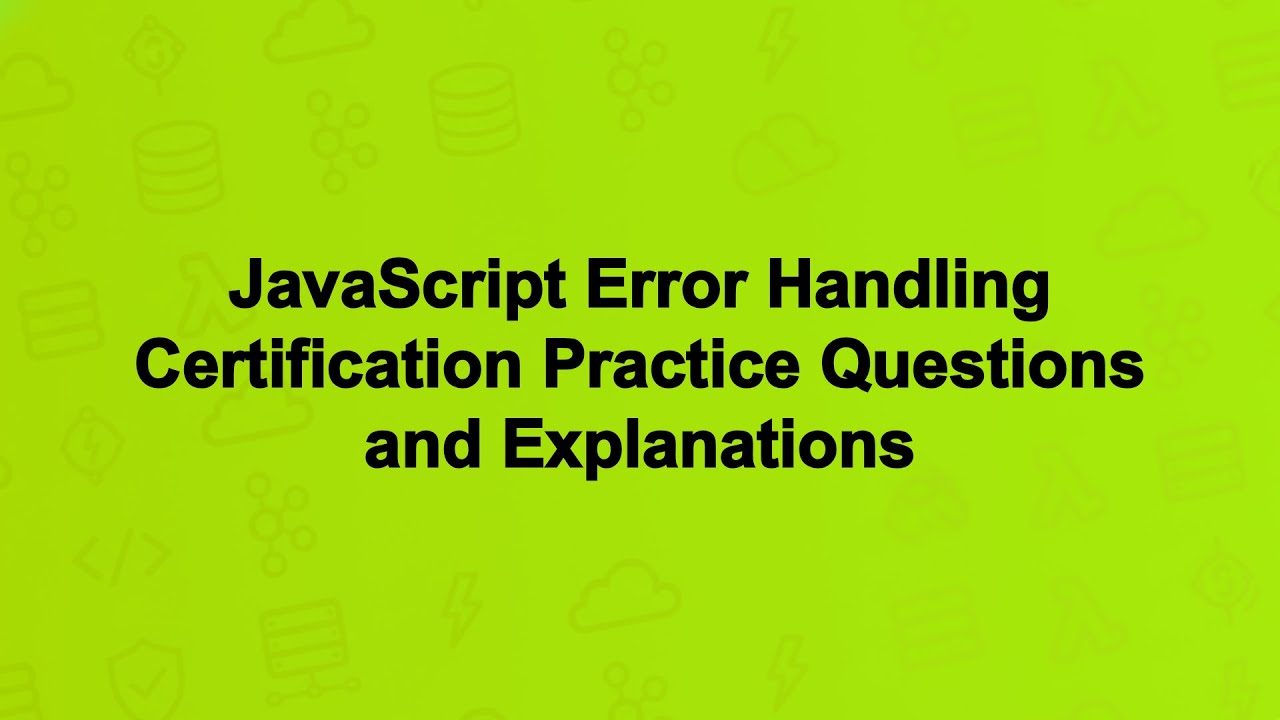 JavaScript Error Handling Certification Practice Questions and Explanations